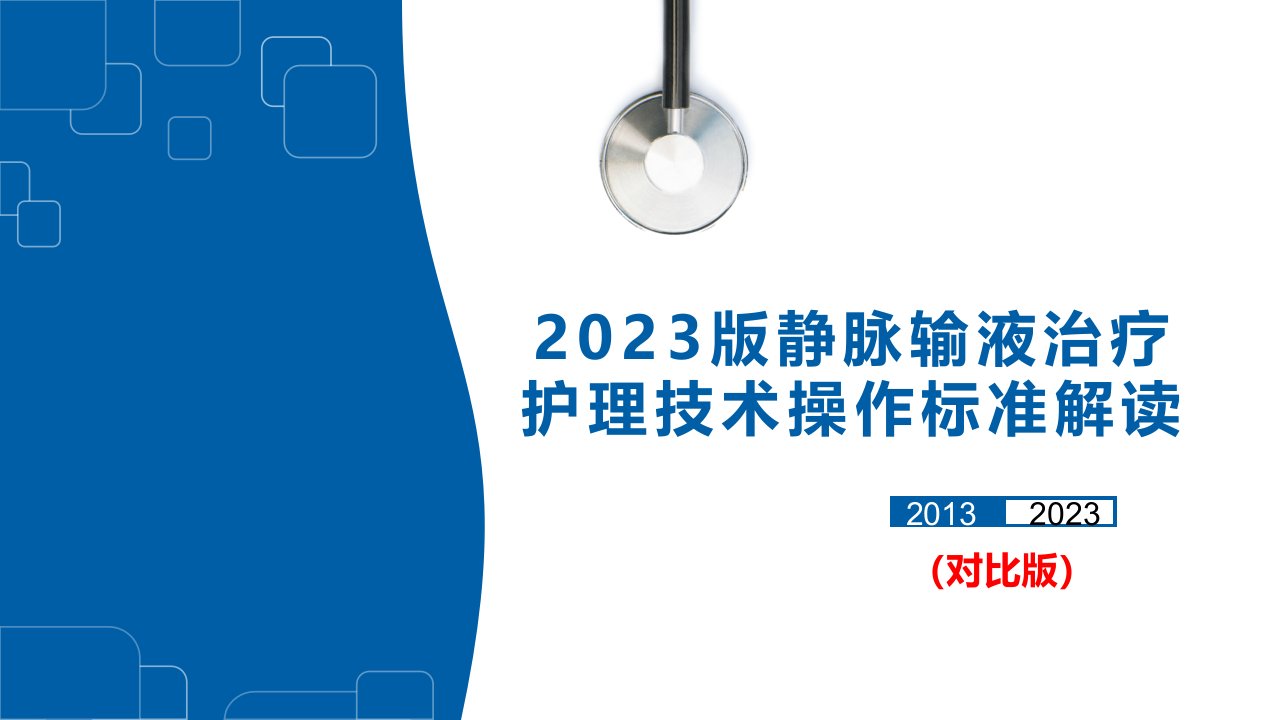 2023版静脉输液治疗护理技术操作标准解读

2013 2023

(对比版)